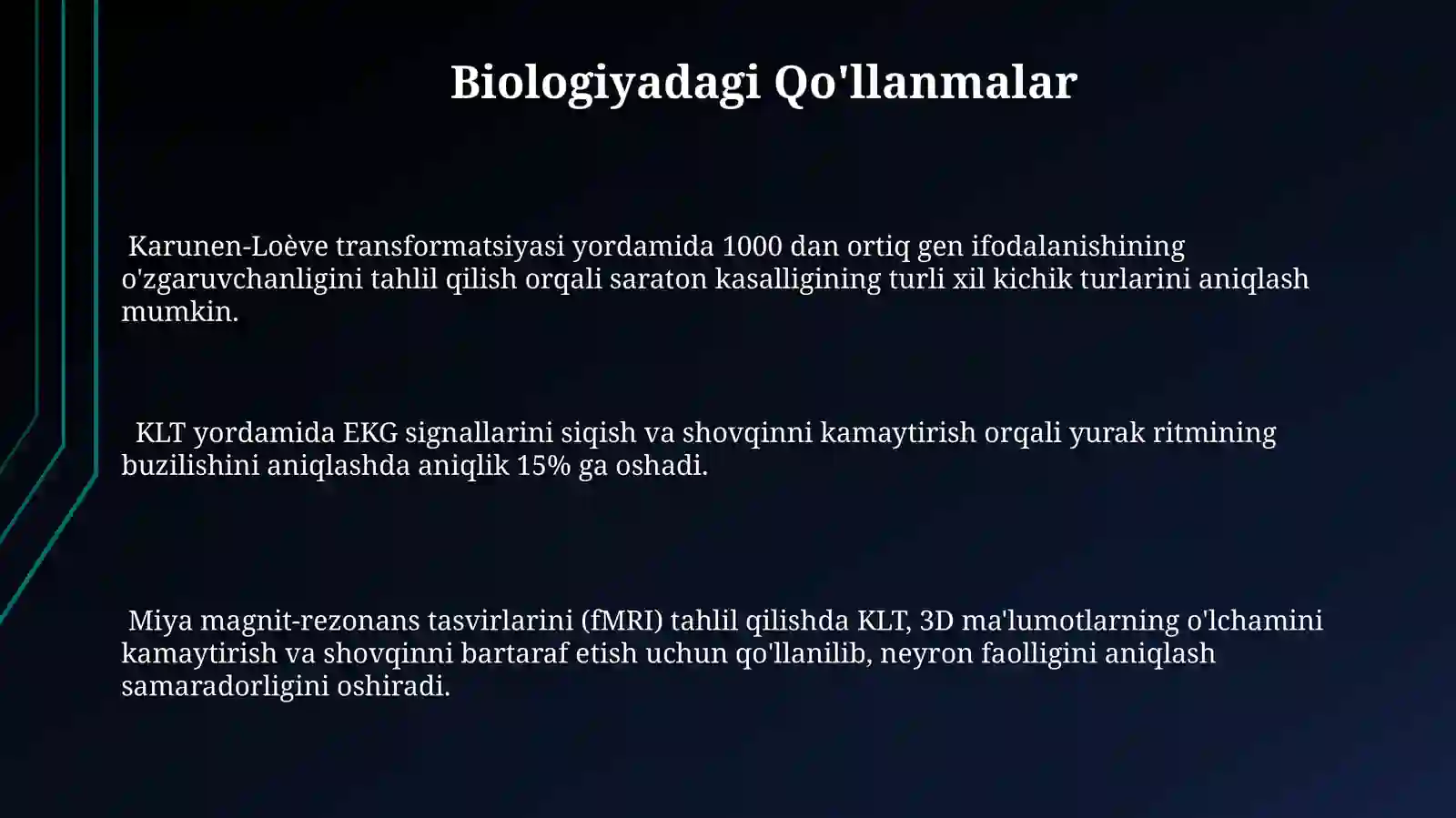 Biologiyadagi Qo'llanmalar

Karunen-Loève transformatsiyasi yordamida 1000 dan ortiq gen ifodalanishining o'zgaruvchanligini tahlil qilish orqali saraton kasalligining turli xil kichik turlarini aniqlash mumkin.

KLT yordamida EKG signallarini siqish va shovqinni kamaytirish orqali yurak ritmining buzilishini aniqlashda aniqlik 15% ga oshadi.

Miya magnit-rezonans tasvirlarini (fMRI) tahlil qilishda KLT, 3D ma'lumotlarning o'lchamini kamaytirish va shovqinni bartaraf etish uchun qo'llanilib, neyron faolligini aniqlash samaradorligini oshiradi.